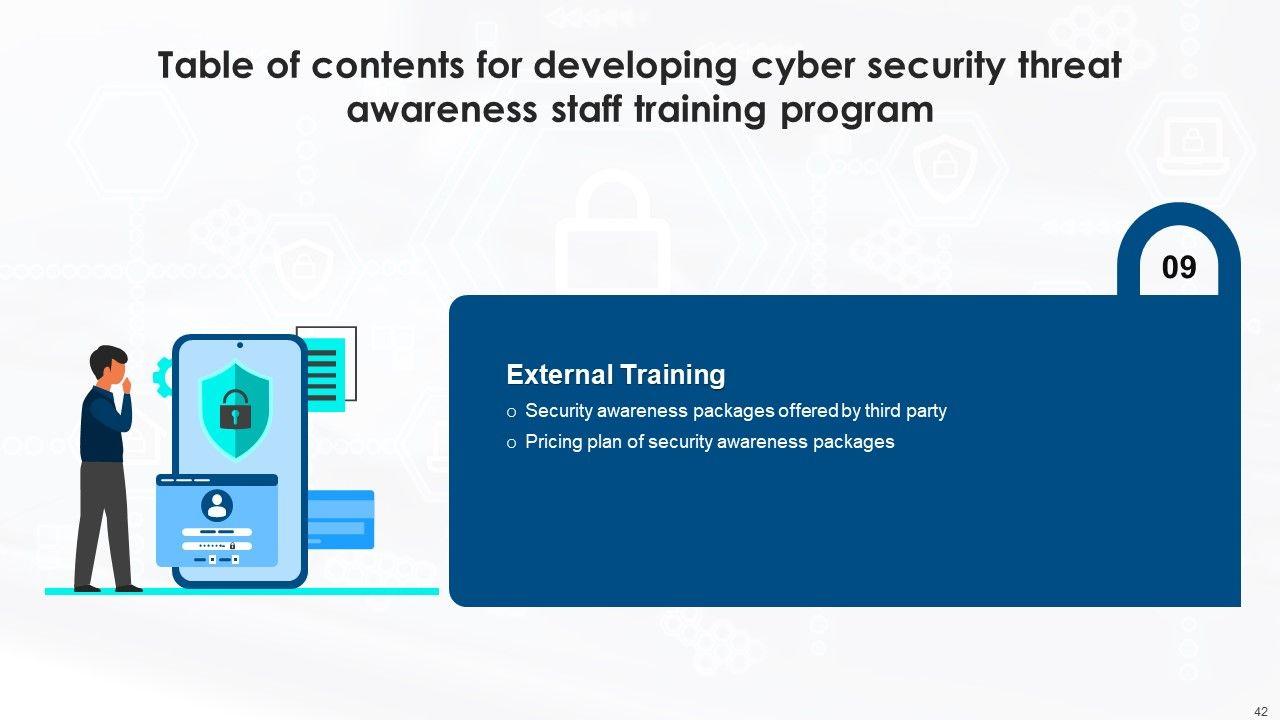 Table of contents for developing cyber security threat awareness staff training program

09

External Training

o Security awareness packages offered by third party

o Pricing plan of security awareness packages

42